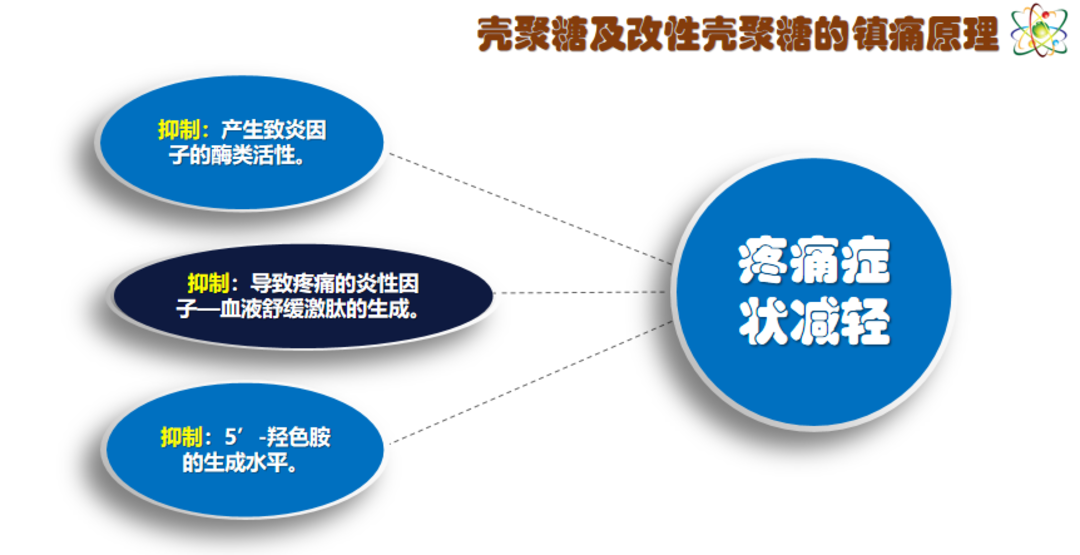 壳聚糖及改性壳聚糖的镇痛原理

抑制：产生致炎因子的酶类活性。

抑制：导致疼痛的炎性因子—血液舒缓激肽的生成。

抑制：5’-羟色胺的生成水平。

疼痛症状减轻